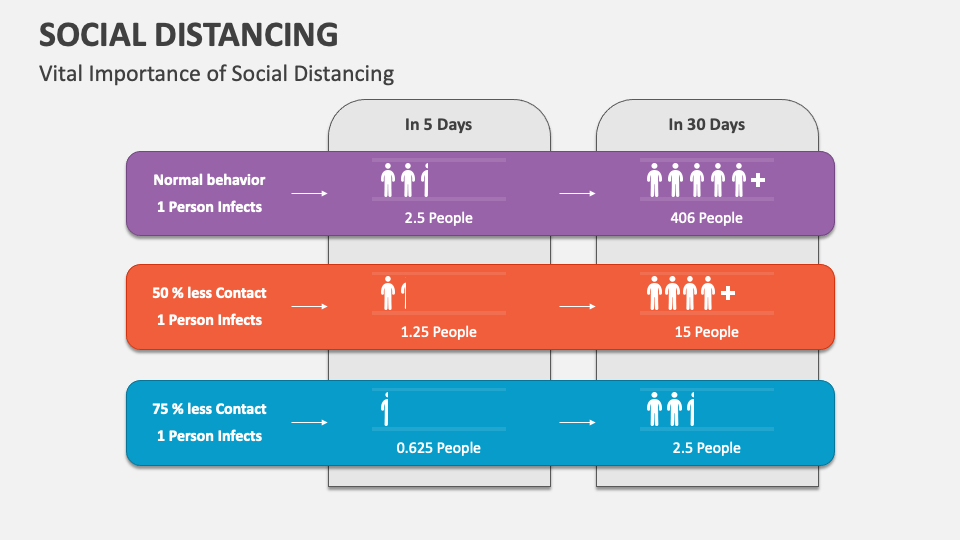 SOCIAL DISTANCING

Vital Importance of Social Distancing

In 5 Days

In 30 Days

Normal behavior
1 Person Infects

2.5 People

406 People

50 % less Contact
1 Person Infects

1.25 People

15 People

75 % less Contact
1 Person Infects

0.625 People

2.5 People